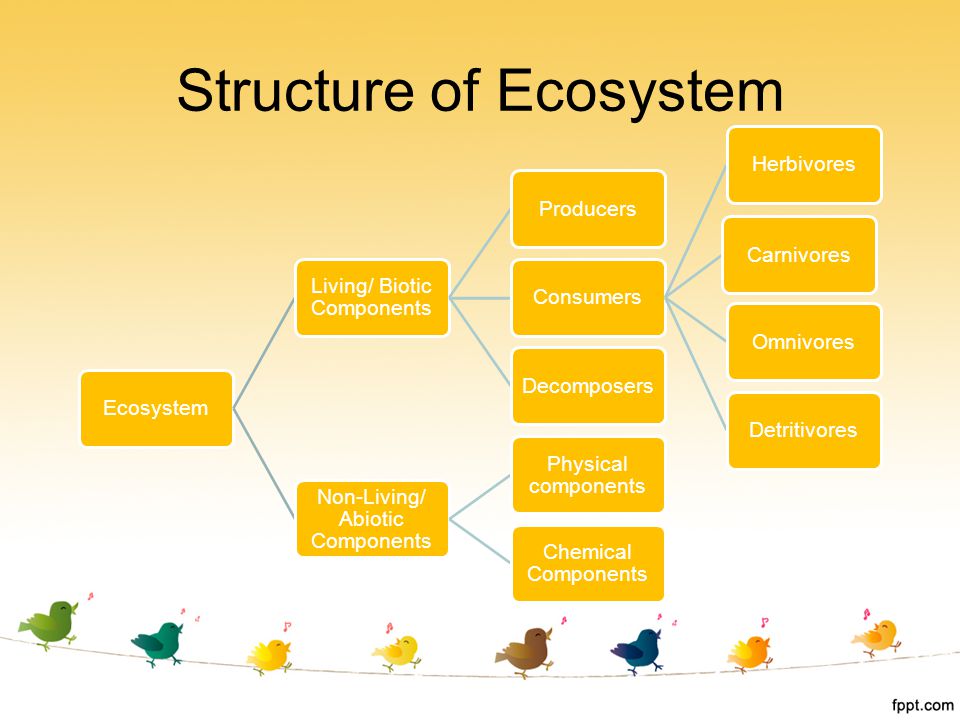 Structure of Ecosystem

Ecosystem

Living/ Biotic Components

Non-Living/ Abiotic Components

Producers

Consumers

Decomposers

Physical components

Chemical Components

Herbivores

Carnivores

Omnivores

Detritivores

fppt.com